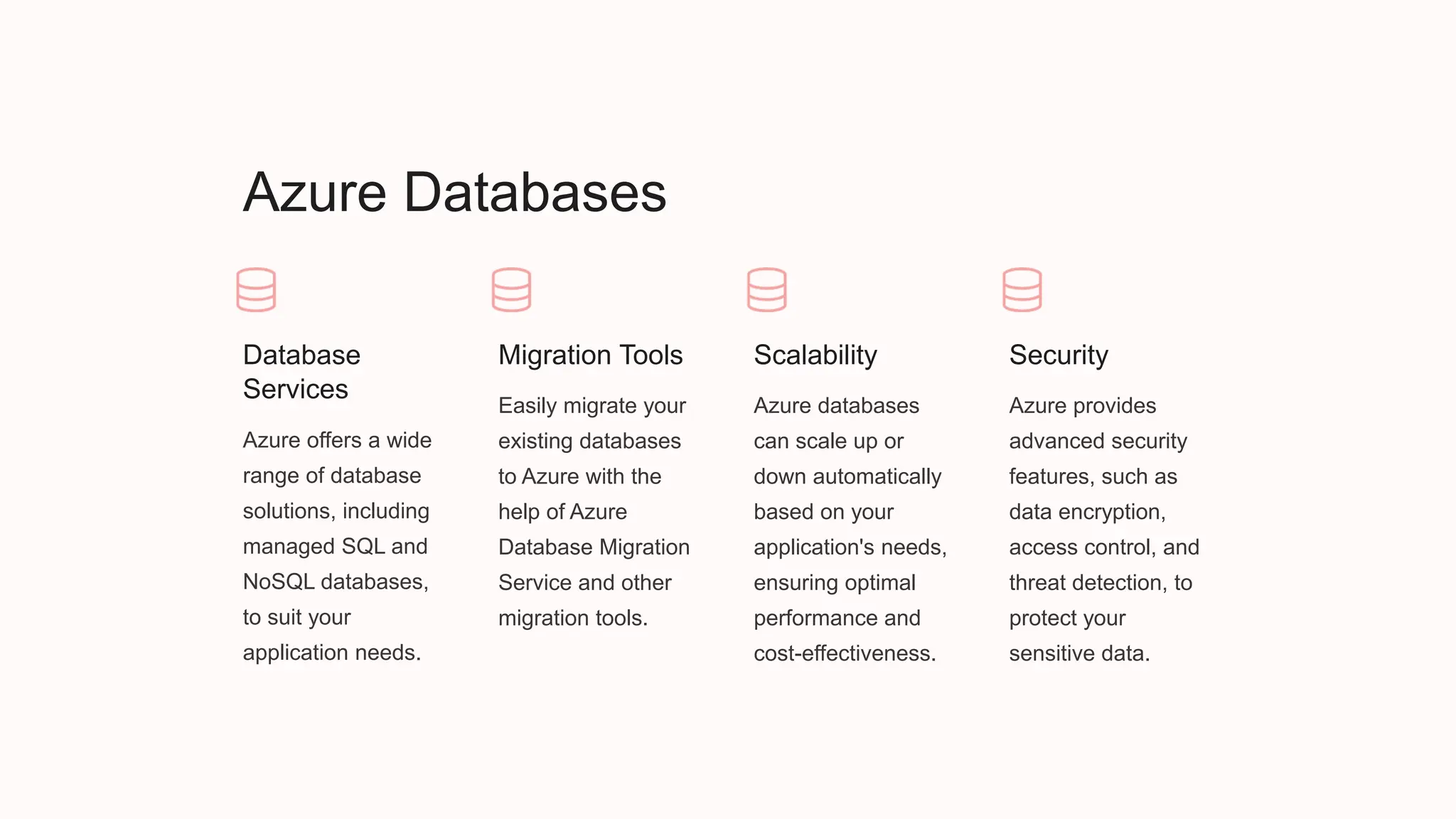 Azure Databases

Database Services

Azure offers a wide range of database solutions, including managed SQL and NoSQL databases, to suit your application needs.

Migration Tools

Easily migrate your existing databases to Azure with the help of Azure Database Migration Service and other migration tools.

Scalability

Azure databases can scale up or down automatically based on your application's needs, ensuring optimal performance and cost-effectiveness.

Security

Azure provides advanced security features, such as data encryption, access control, and threat detection, to protect your sensitive data.